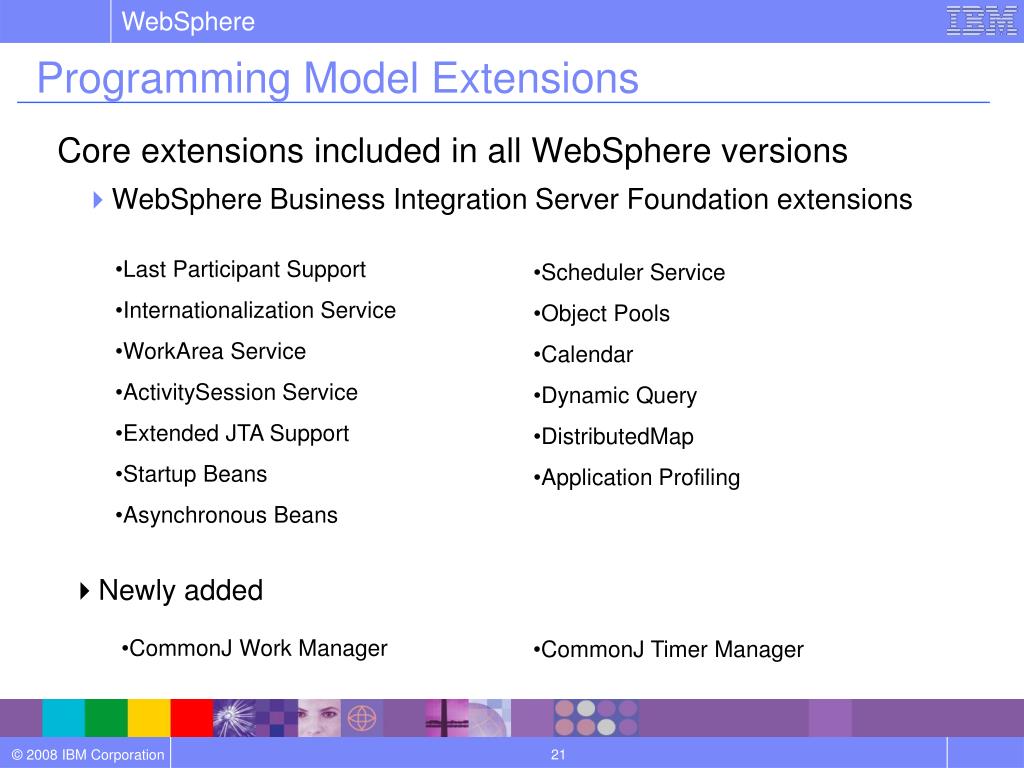 WebSphere

IBM

Programming Model Extensions

Core extensions included in all WebSphere versions

WebSphere Business Integration Server Foundation extensions

•Last Participant Support
•Internationalization Service
•WorkArea Service
•ActivitySession Service
•Extended JTA Support
•Startup Beans
•Asynchronous Beans

•Scheduler Service
•Object Pools
•Calendar
•Dynamic Query
•DistributedMap
•Application Profiling

Newly added

•CommonJ Work Manager

•CommonJ Timer Manager

© 2008 IBM Corporation

21